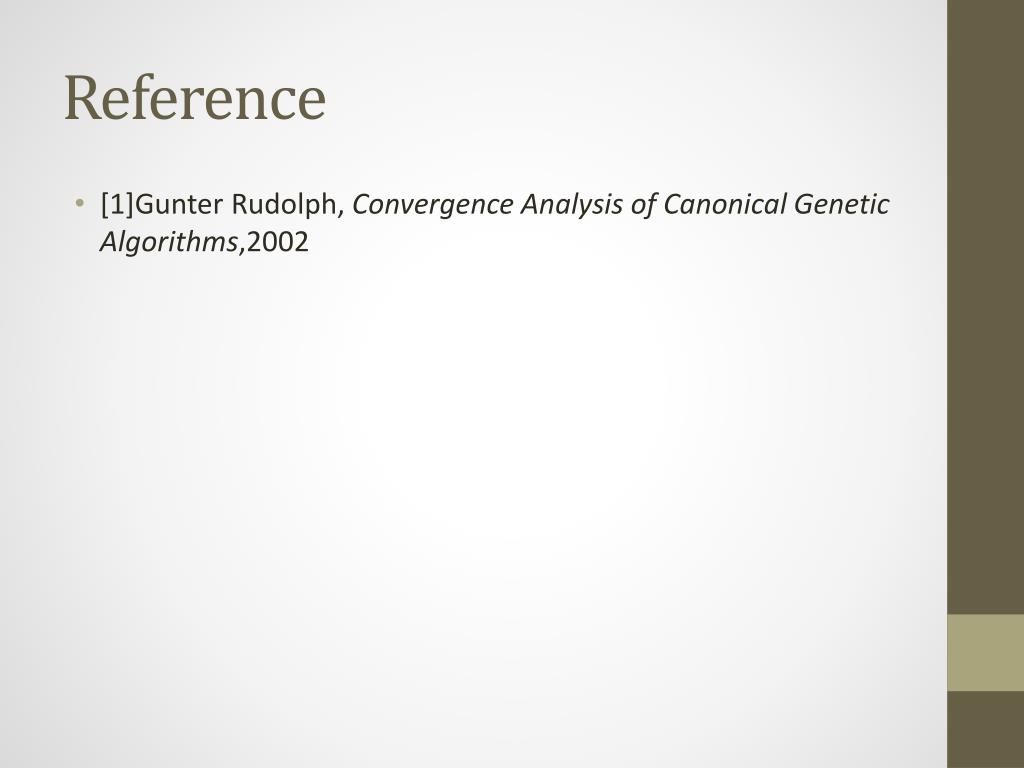 Reference

• [1]Gunter Rudolph, Convergence Analysis of Canonical Genetic Algorithms,2002